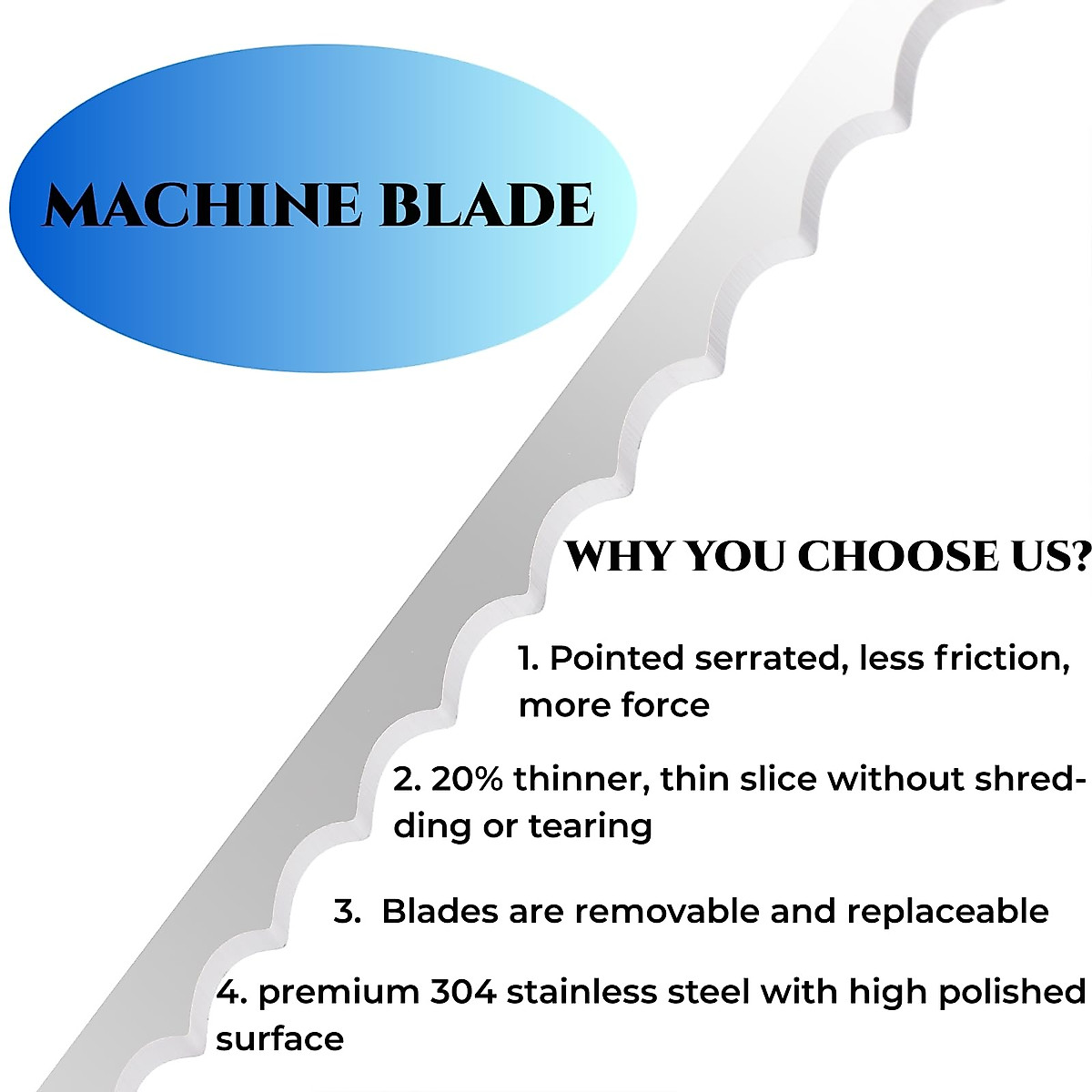 MACHINE BLADE

WHY YOU CHOOSE US?

1. Pointed serrated, less friction, more force

2. 20% thinner, thin slice without shredding or tearing

3. Blades are removable and replaceable

4. premium 304 stainless steel with high polished surface